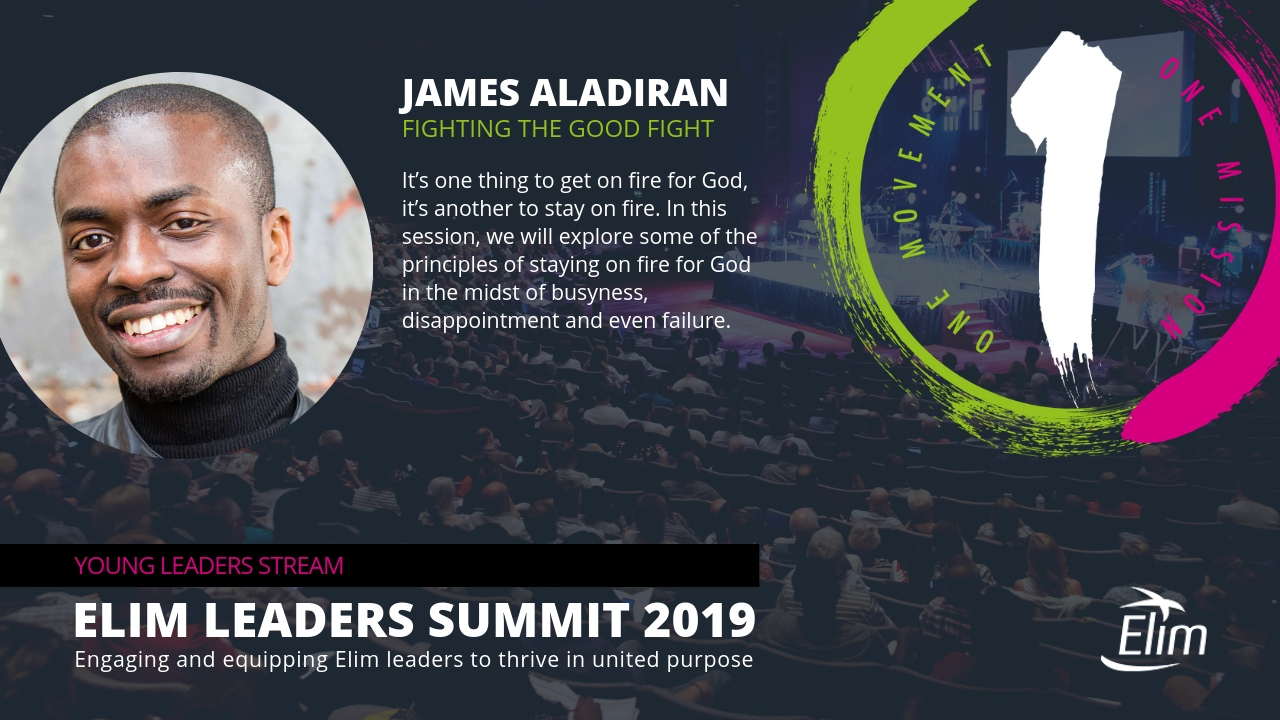 JAMES ALADIRAN
FIGHTING THE GOOD FIGHT

It's one thing to get on fire for God, it's another to stay on fire. In this session, we will explore some of the principles of staying on fire for God in the midst of busyness, disappointment and even failure.

ONE MOVEMENT
1
ONE MISSION

YOUNG LEADERS STREAM
ELIM LEADERS SUMMIT 2019
Engaging and equipping Elim leaders to thrive in united purpose

Elim